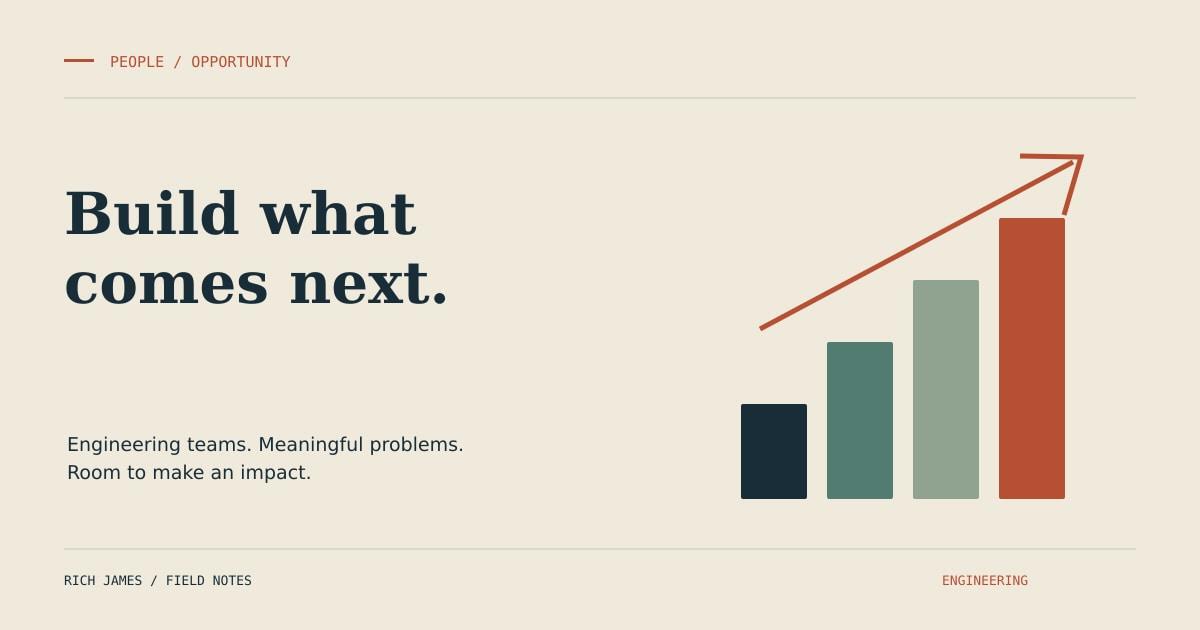 PEOPLE / OPPORTUNITY

Build what comes next.

Engineering teams. Meaningful problems. Room to make an impact.

RICH JAMES / FIELD NOTES

ENGINEERING